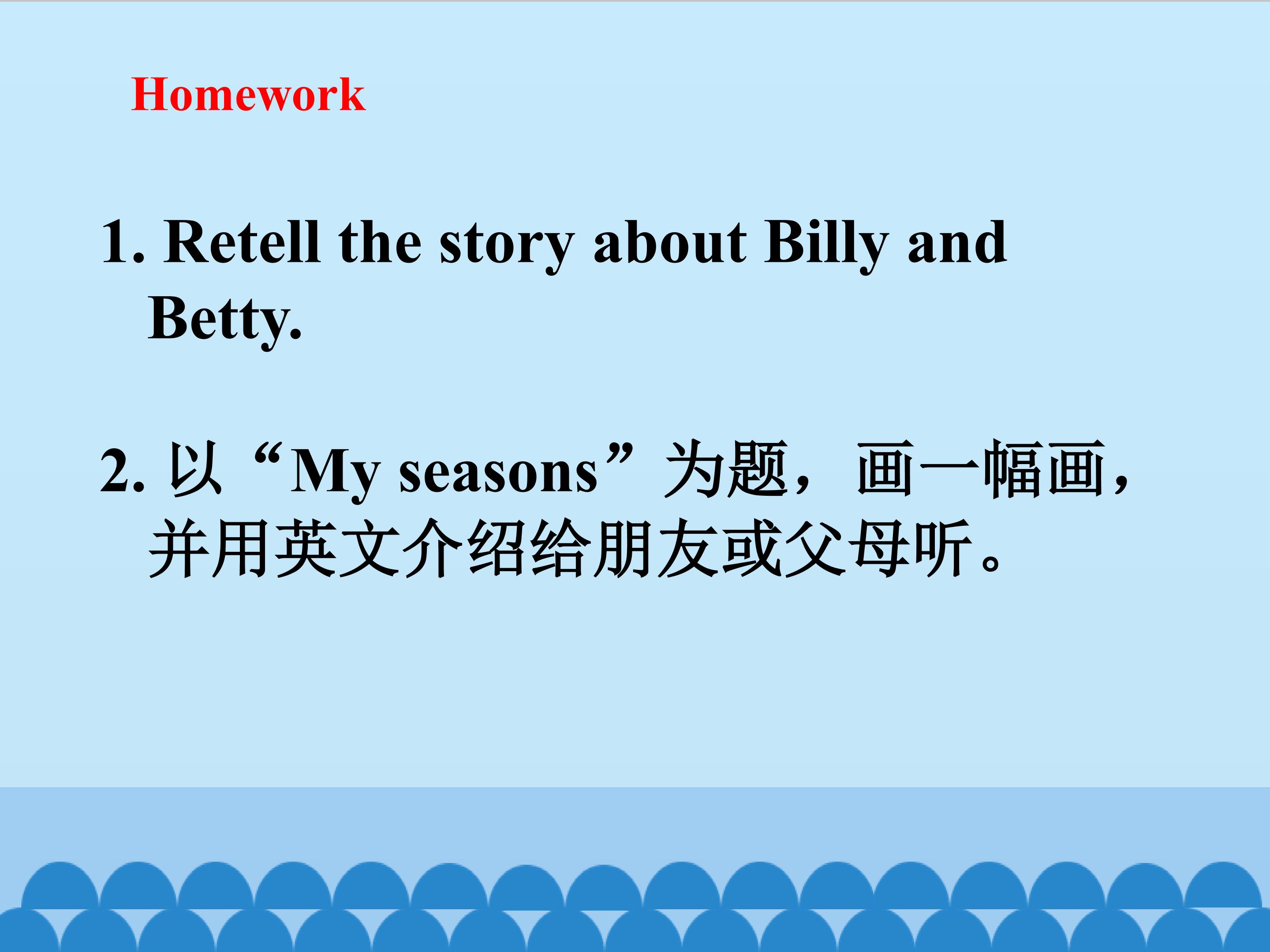 Homework

1. Retell the story about Billy and Betty.

2. 以“My seasons”为题，画一幅画，并用英文介绍给朋友或父母听。